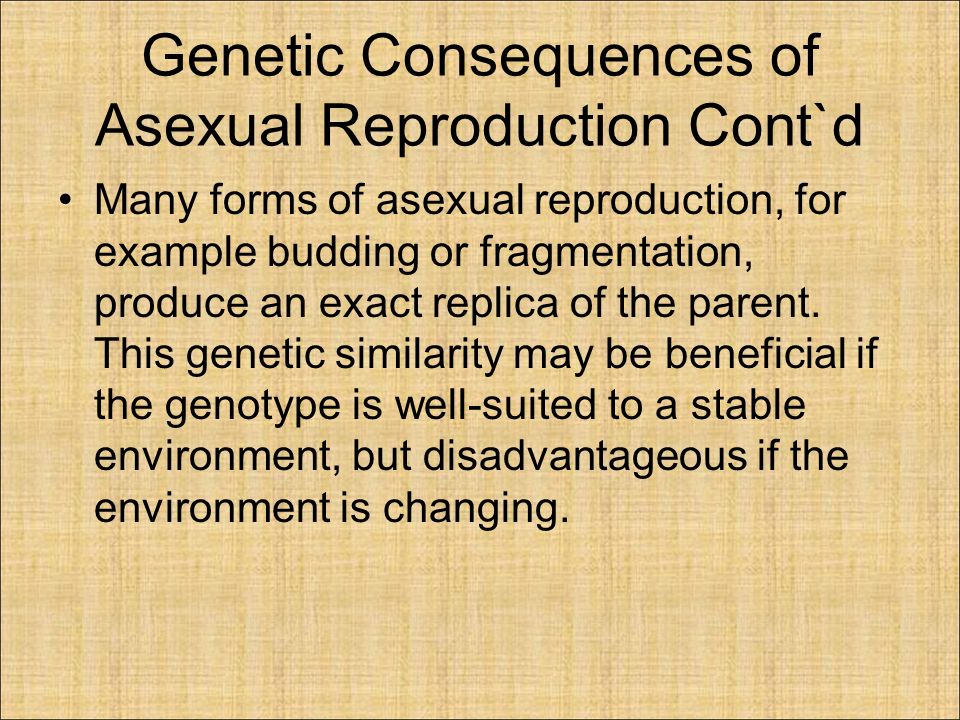 Genetic Consequences of Asexual Reproduction Cont`d

• Many forms of asexual reproduction, for example budding or fragmentation, produce an exact replica of the parent. This genetic similarity may be beneficial if the genotype is well-suited to a stable environment, but disadvantageous if the environment is changing.